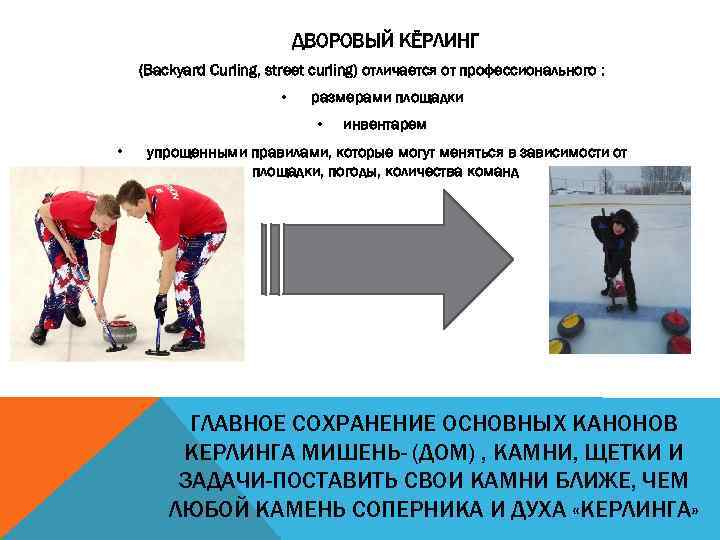 ДВОРОВЫЙ КЁРЛИНГ

(Backyard Curling, street curling) отличается от профессионального :

• размерами площадки

• инвентарем

• упрощенными правилами, которые могут меняться в зависимости от площадки, погоды, количества команд

ГЛАВНОЕ СОХРАНЕНИЕ ОСНОВНЫХ КАНОНОВ КЕРЛИНГА МИШЕНЬ- (ДОМ) , КАМНИ, ЩЕТКИ И ЗАДАЧИ-ПОСТАВИТЬ СВОИ КАМНИ БЛИЖЕ, ЧЕМ ЛЮБОЙ КАМЕНЬ СОПЕРНИКА И ДУХА «КЕРЛИНГА»